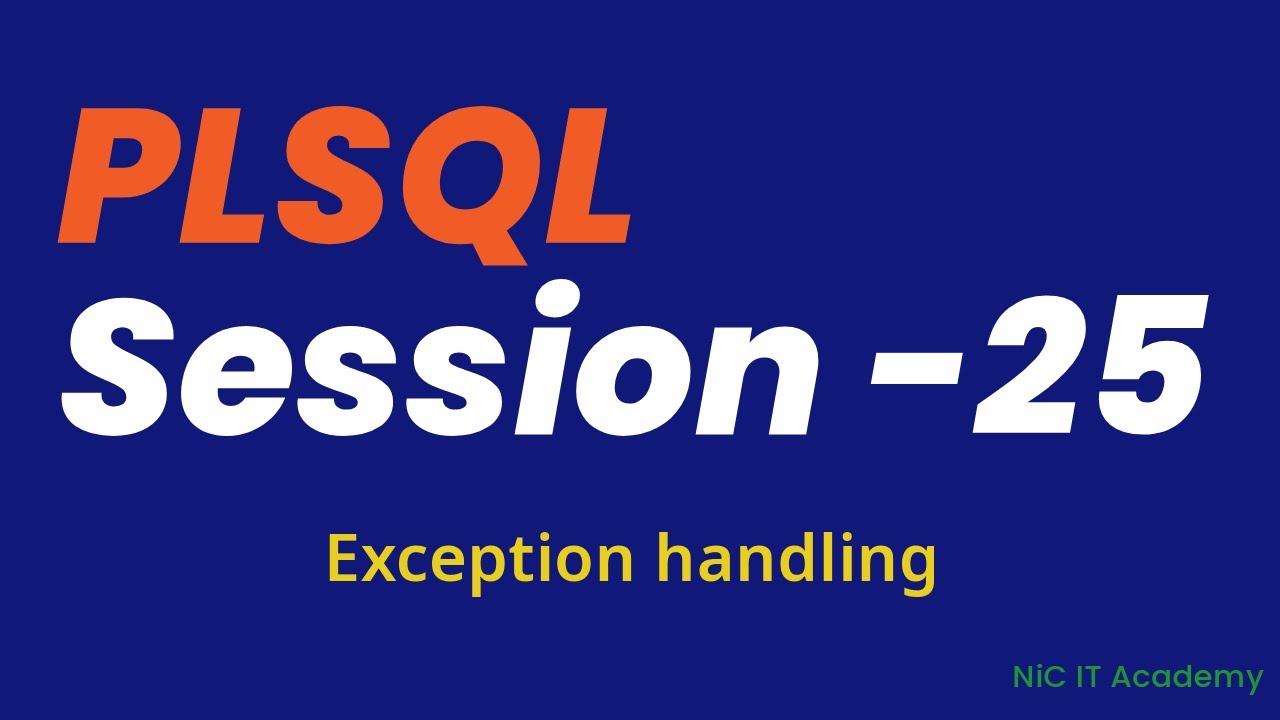 PLSQL
Session -25

Exception handling

NiC IT Academy